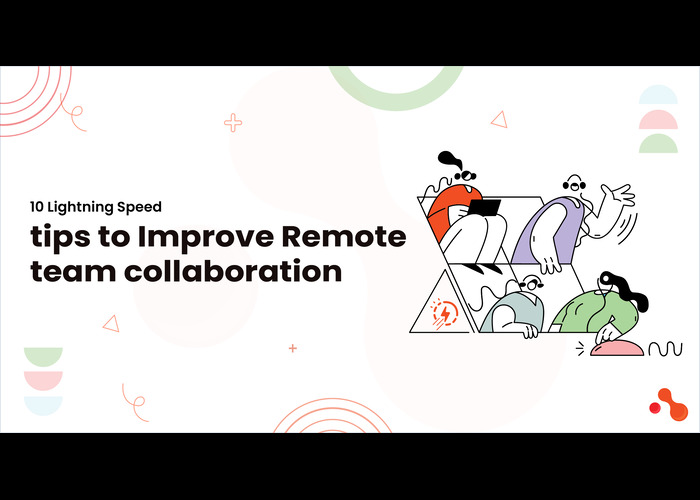 10 Lightning Speed

tips to Improve Remote team collaboration